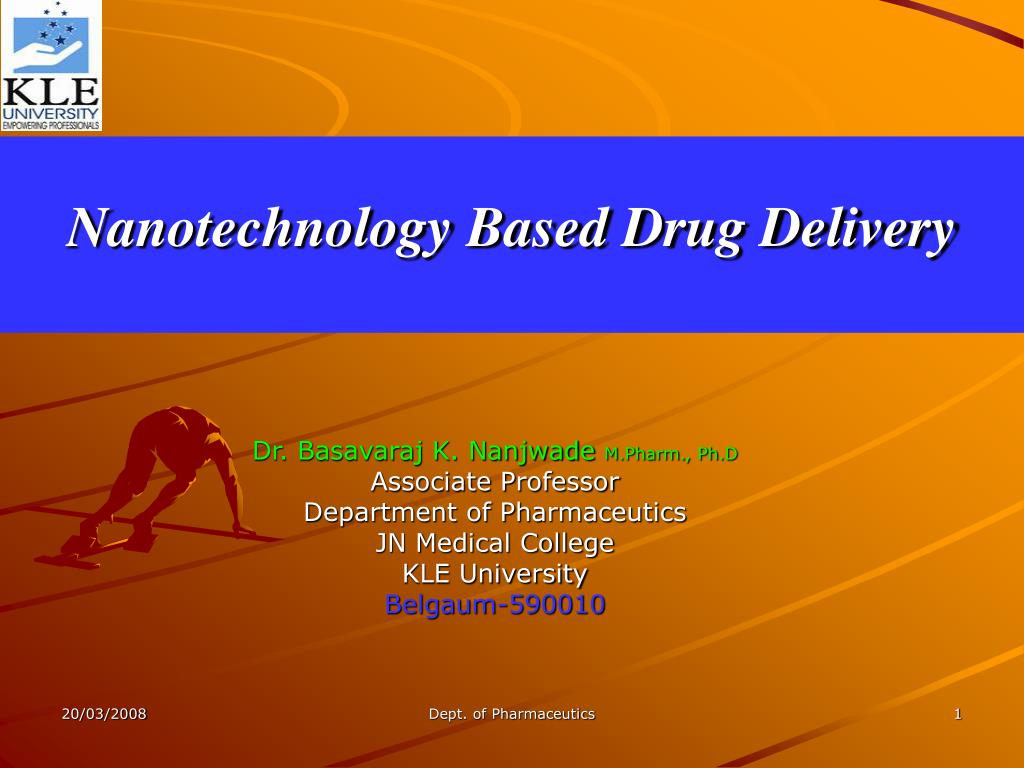 KLE UNIVERSITY EMPOWERING PROFESSIONALS

Nanotechnology Based Drug Delivery

Dr. Basavaraj K. Nanjwade M.Pharm., Ph.D
Associate Professor
Department of Pharmaceutics
JN Medical College
KLE University
Belgaum-590010

20/03/2008 Dept. of Pharmaceutics 1